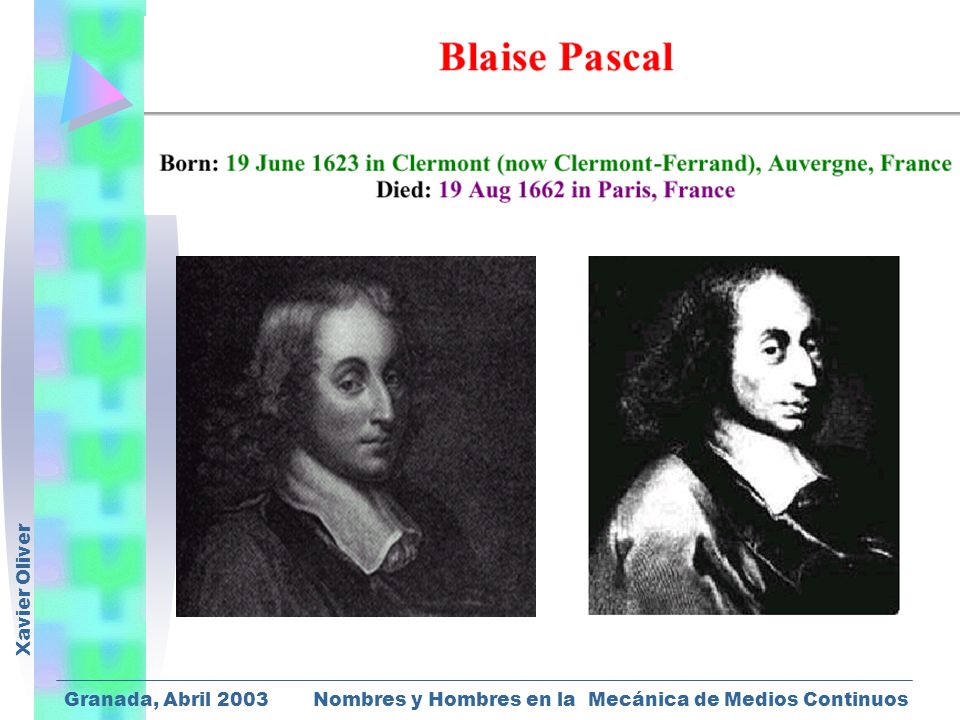 Blaise Pascal

Born: 19 June 1623 in Clermont (now Clermont-Ferrand), Auvergne, France
Died: 19 Aug 1662 in Paris, France

Xavier Oliver

Granada, Abril 2003 Nombres y Hombres en la Mecánica de Medios Continuos